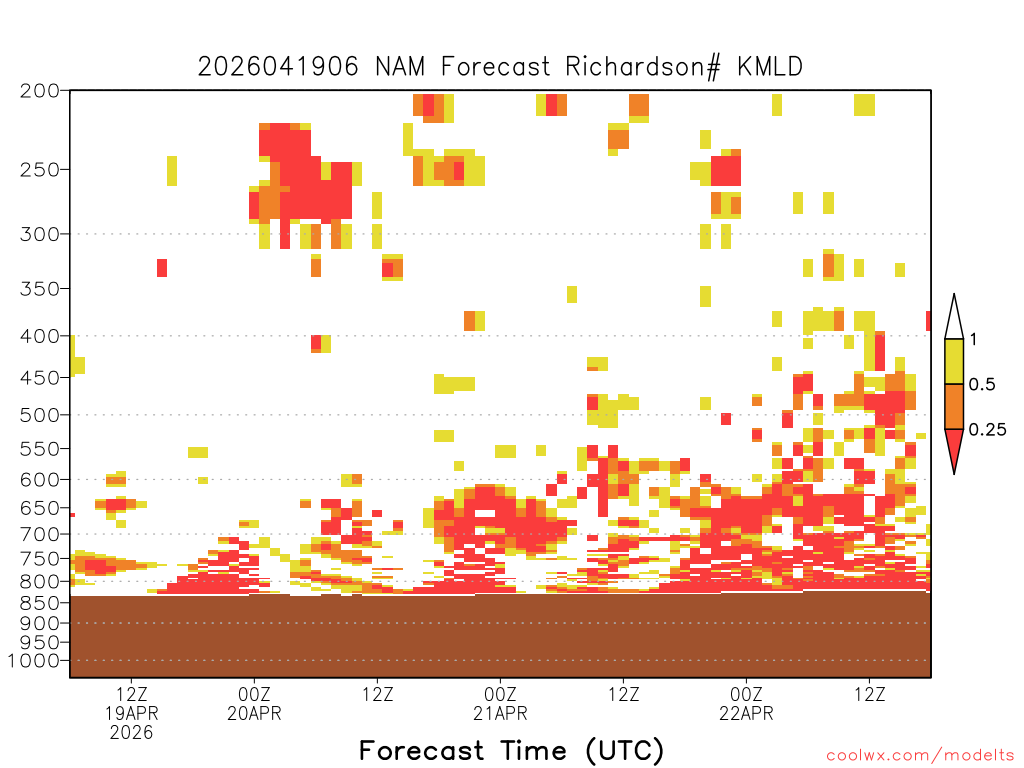 2026041906 NAM Forecast Richardson# KMLD

200
250
300
350
400
450
500
550
600
650
700
750
800
850
900
950
1000

1
0.5
0.25

12Z 19APR 2026
00Z 20APR
12Z
00Z 21APR
12Z
00Z 22APR
12Z

Forecast Time (UTC)

coolwx.com/modelts